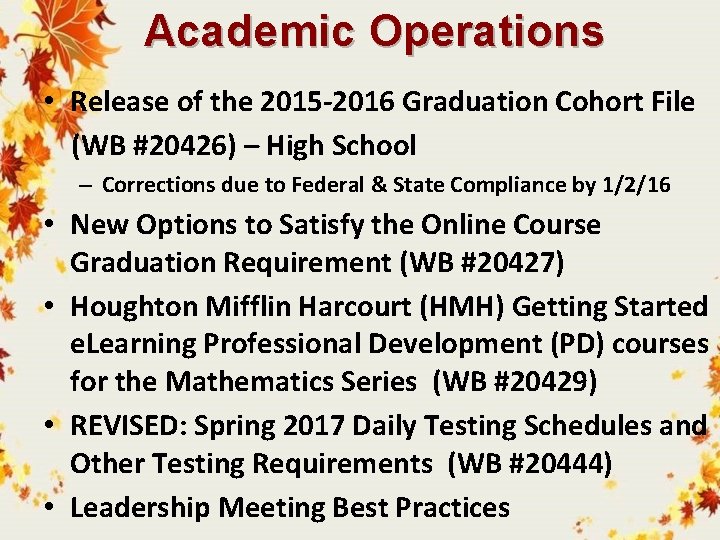 Academic Operations

• Release of the 2015-2016 Graduation Cohort File (WB #20426) – High School
– Corrections due to Federal & State Compliance by 1/2/16

• New Options to Satisfy the Online Course Graduation Requirement (WB #20427)

• Houghton Mifflin Harcourt (HMH) Getting Started eLearning Professional Development (PD) courses for the Mathematics Series (WB #20429)

• REVISED: Spring 2017 Daily Testing Schedules and Other Testing Requirements (WB #20444)

• Leadership Meeting Best Practices